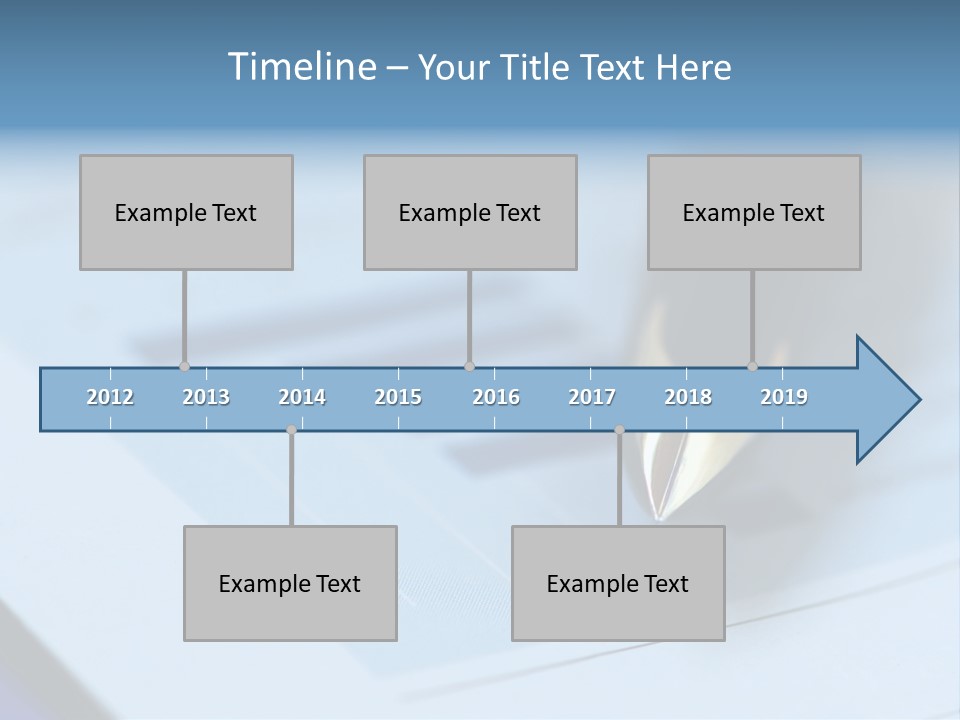 Timeline – Your Title Text Here

Example Text

Example Text

Example Text

2012 2013 2014 2015 2016 2017 2018 2019

Example Text

Example Text